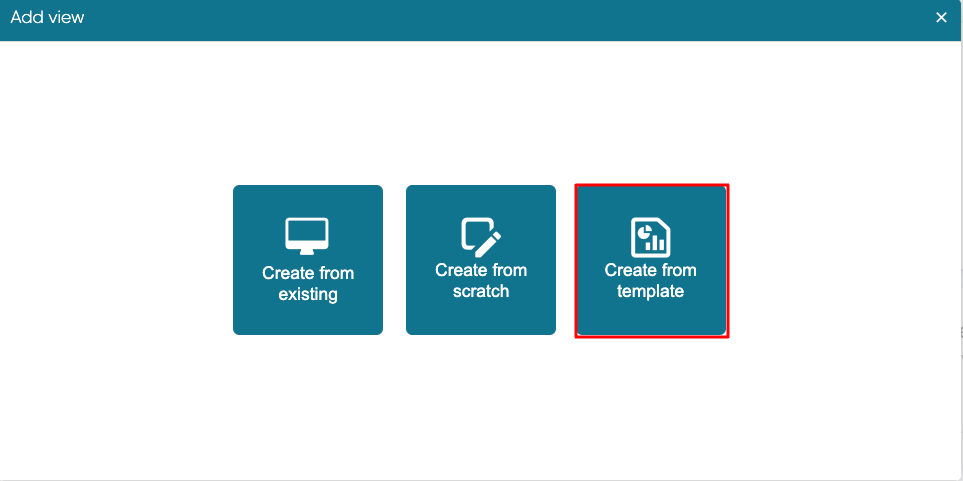 Add view
×

Create from existing

Create from scratch

Create from template